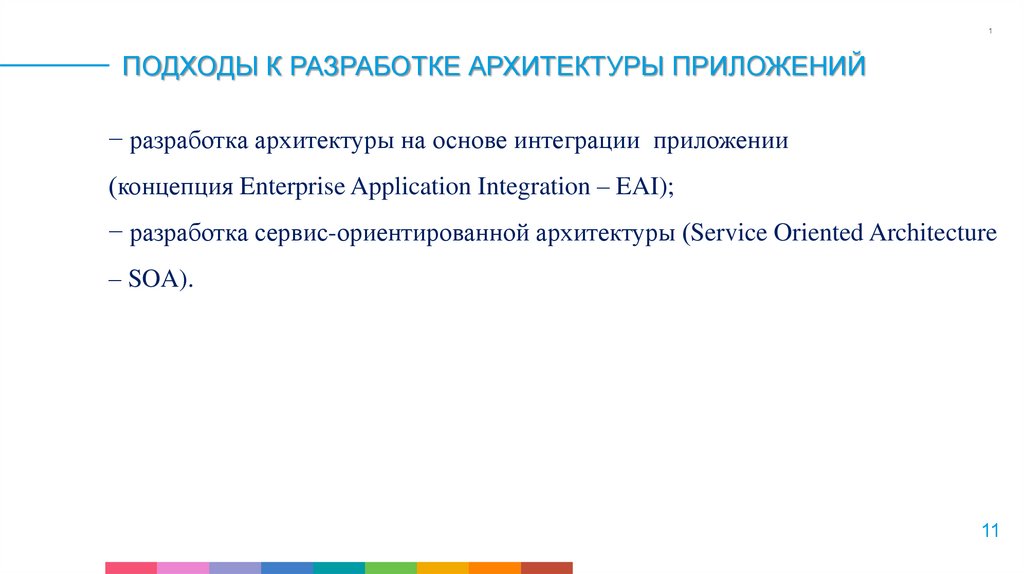 1

ПОДХОДЫ К РАЗРАБОТКЕ АРХИТЕКТУРЫ ПРИЛОЖЕНИЙ

− разработка архитектуры на основе интеграции приложении (концепция Enterprise Application Integration – EAI);

− разработка сервис-ориентированной архитектуры (Service Oriented Architecture – SOA).

11